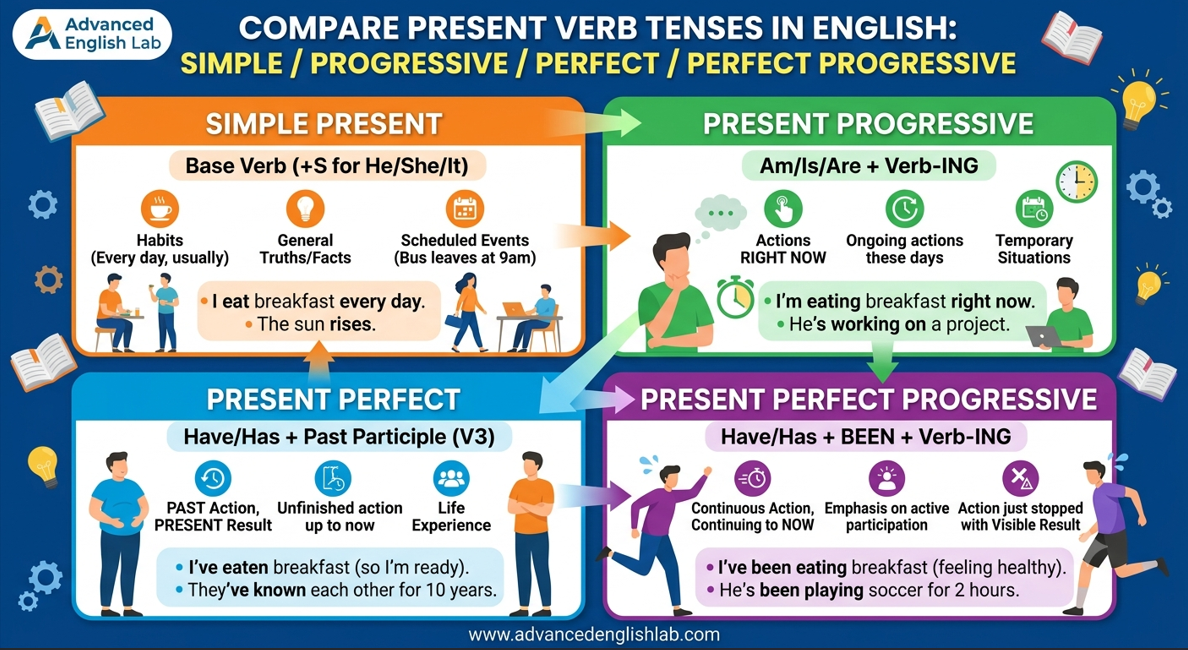 Advanced English Lab

COMPARE PRESENT VERB TENSES IN ENGLISH:
SIMPLE / PROGRESSIVE / PERFECT / PERFECT PROGRESSIVE

SIMPLE PRESENT
Base Verb (+S for He/She/It)
Habits (Every day, usually)
General Truths/Facts
Scheduled Events (Bus leaves at 9am)
• I eat breakfast every day.
• The sun rises.

PRESENT PROGRESSIVE
Am/Is/Are + Verb-ING
Actions RIGHT NOW
Ongoing actions these days
Temporary Situations
• I'm eating breakfast right now.
• He's working on a project.

PRESENT PERFECT
Have/Has + Past Participle (V3)
PAST Action, PRESENT Result
Unfinished action up to now
Life Experience
• I've eaten breakfast (so I'm ready).
• They've known each other for 10 years.

PRESENT PERFECT PROGRESSIVE
Have/Has + BEEN + Verb-ING
Continuous Action, Continuing to NOW
Emphasis on active participation
Action just stopped with Visible Result
• I've been eating breakfast (feeling healthy).
• He's been playing soccer for 2 hours.

www.advancedenglishlab.com